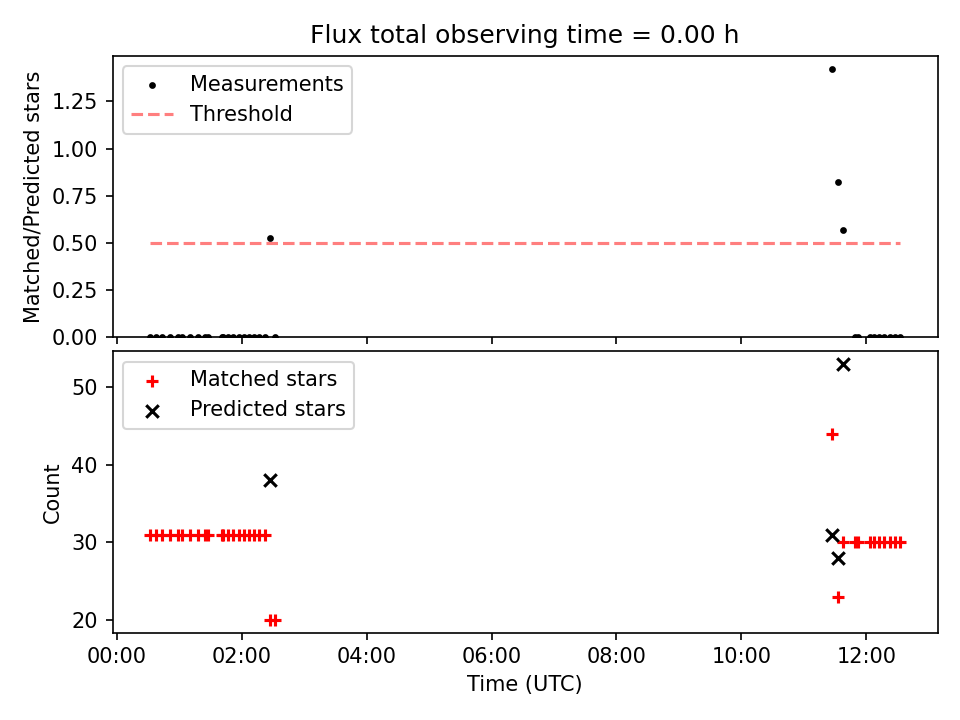 Flux total observing time = 0.00 h

Measurements
Threshold

Matched/Predicted stars

1.25
1.00
0.75
0.50
0.25
0.00

Matched stars
Predicted stars

Count

50
40
30
20

00:00
02:00
04:00
06:00
08:00
10:00
12:00

Time (UTC)